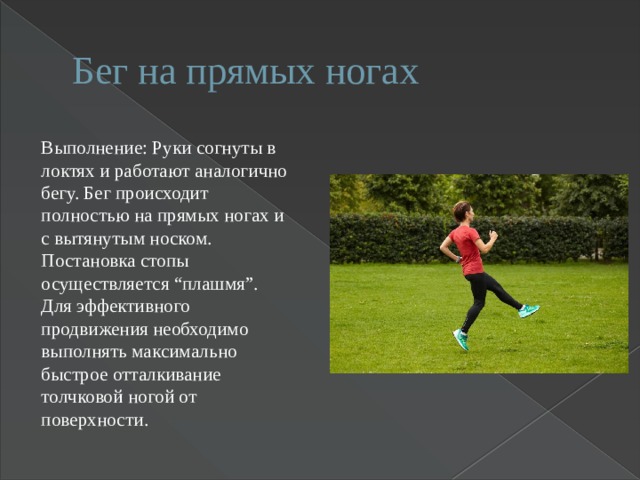 Бег на прямых ногах

Выполнение: Руки согнуты в локтях и работают аналогично бегу. Бег происходит полностью на прямых ногах и с вытянутым носком. Постановка стопы осуществляется “плашмя”. Для эффективного продвижения необходимо выполнять максимально быстрое отталкивание толчковой ногой от поверхности.